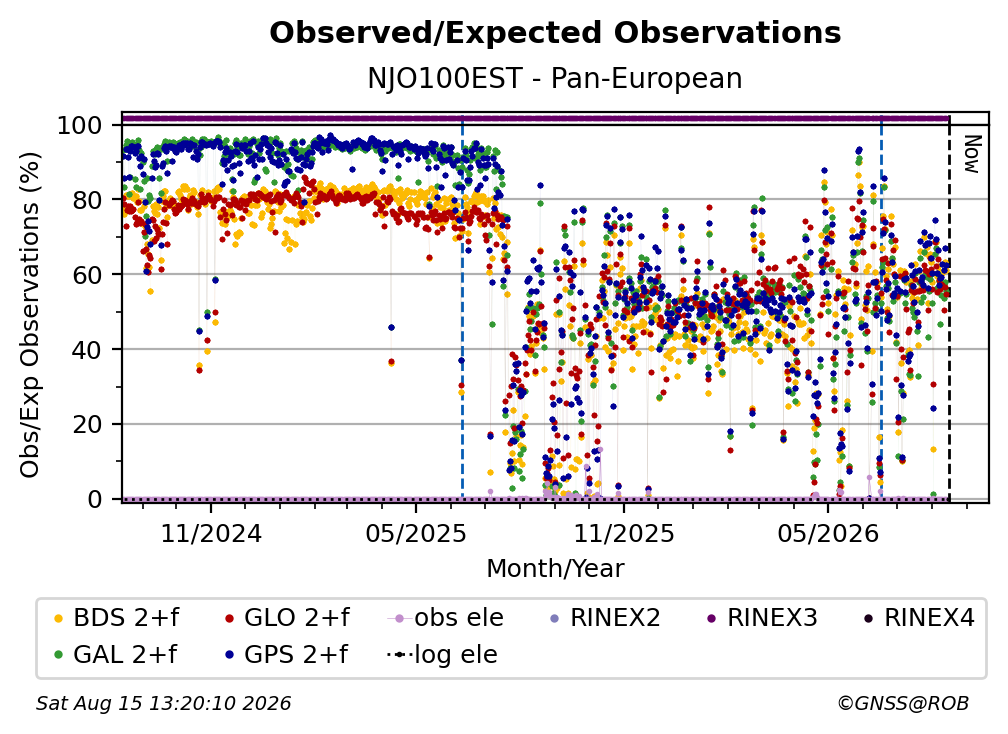 Observed/Expected Observations
NJO100EST - Pan-European

Obs/Exp Observations (%)

100
80
60
40
20
0

Now

11/2024
05/2025
11/2025
05/2026

Month/Year

BDS 2+f
GLO 2+f
obs ele
RINEX2
RINEX3
RINEX4
GAL 2+f
GPS 2+f
log ele

Sat Aug 15 13:20:10 2026
©GNSS@ROB